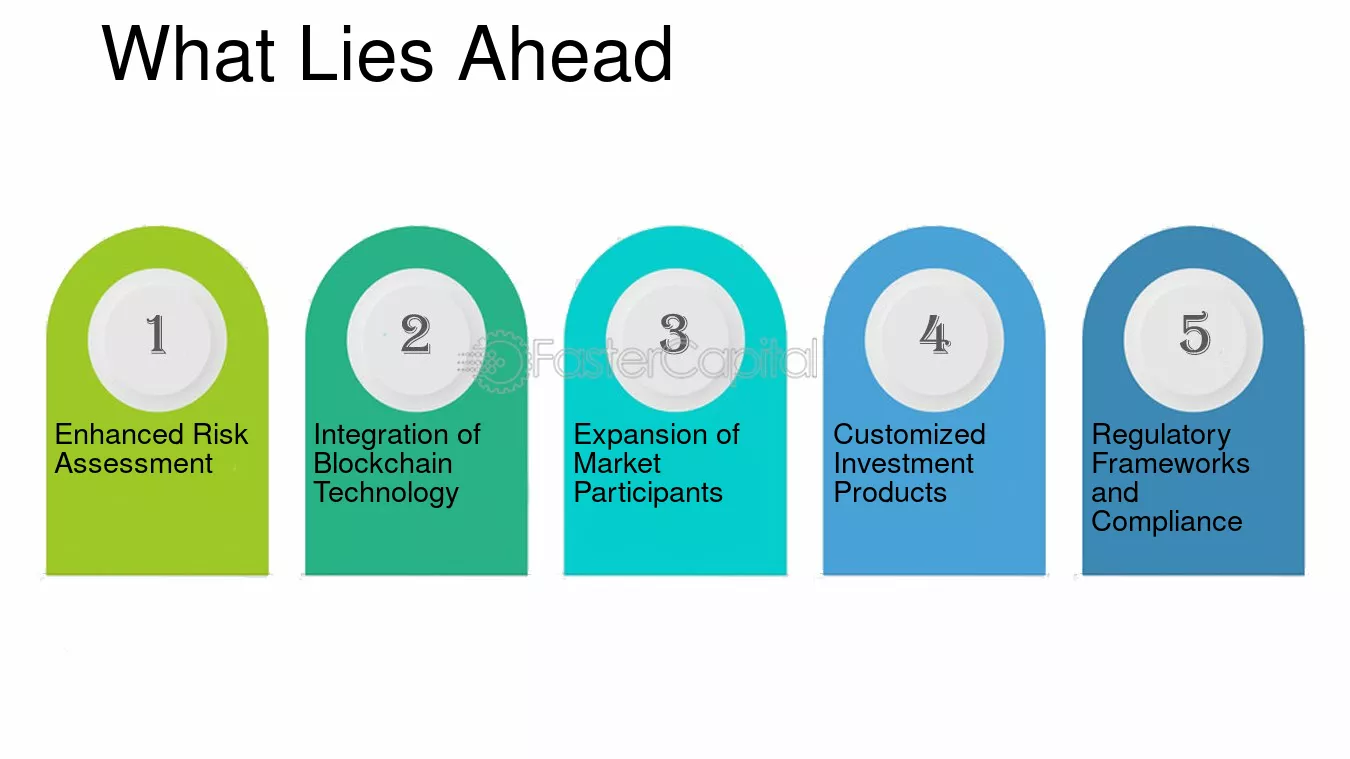 What Lies Ahead

1

Enhanced Risk Assessment

2

Integration of Blockchain Technology

3

Expansion of Market Participants

4

Customized Investment Products

5

Regulatory Frameworks and Compliance

FasterCapital